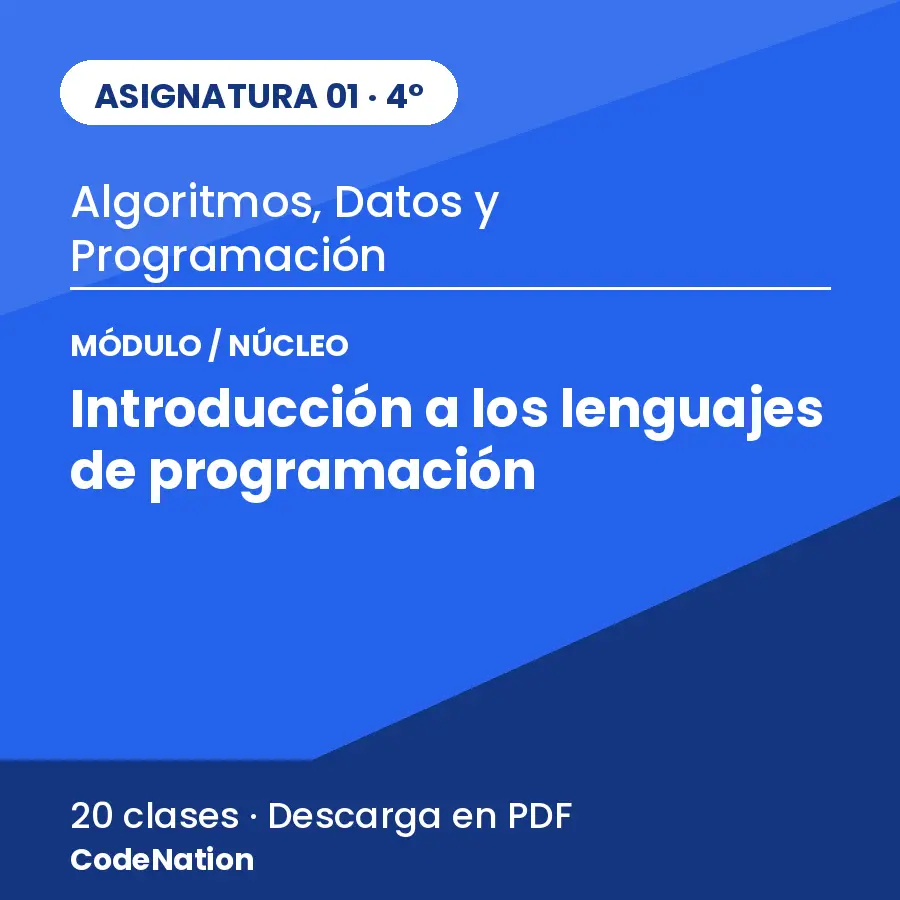 ASIGNATURA 01 · 4º

Algoritmos, Datos y Programación

MÓDULO / NÚCLEO

Introducción a los lenguajes de programación

20 clases · Descarga en PDF

CodeNation